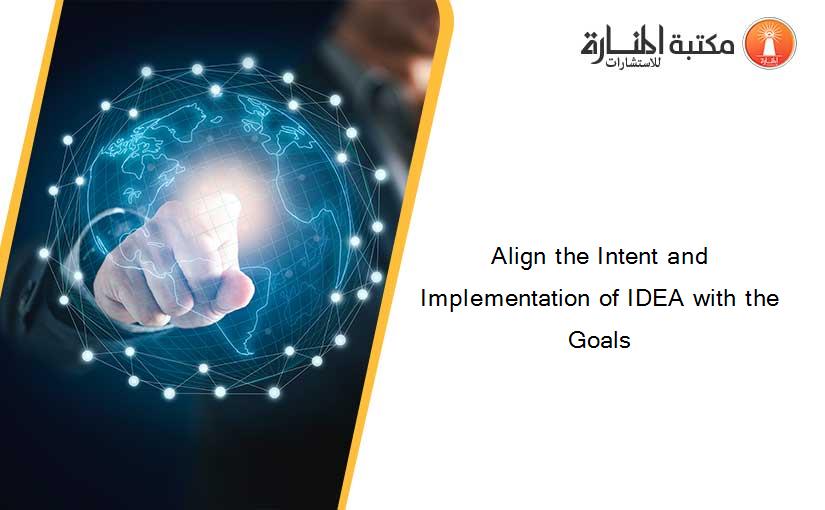 مكتبة المنارة للاستشارات

Align the Intent and Implementation of IDEA with the Goals